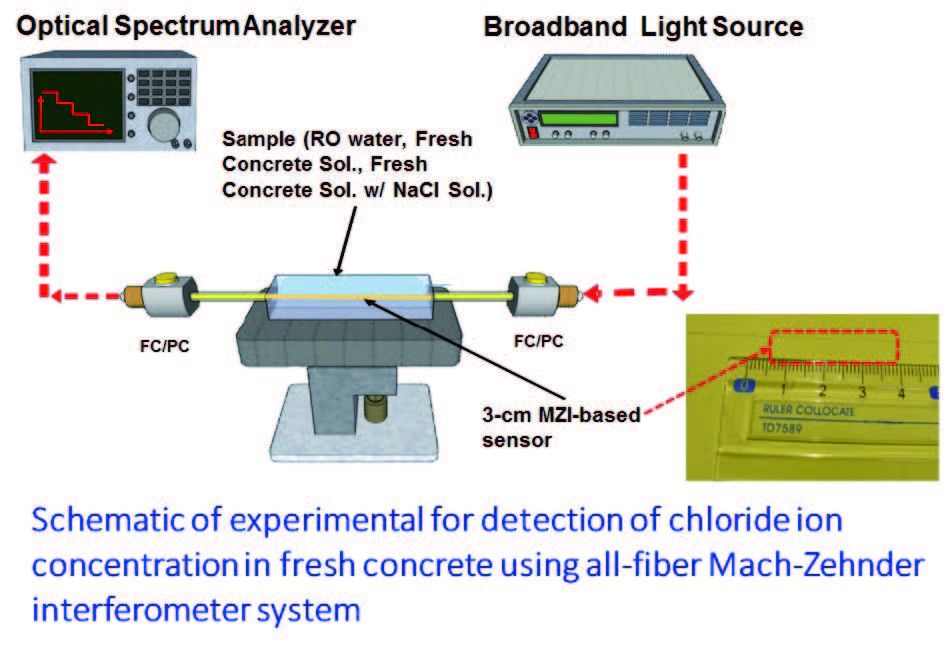 Optical Spectrum Analyzer

Broadband Light Source

Sample (RO water, Fresh Concrete Sol., Fresh Concrete Sol. w/ NaCl Sol.)

FC/PC

FC/PC

3-cm MZI-based sensor

0 1 2 3 4

RULER COLLOCATE
TD7589

Schematic of experimental for detection of chloride ion concentration in fresh concrete using all-fiber Mach-Zehnder interferometer system